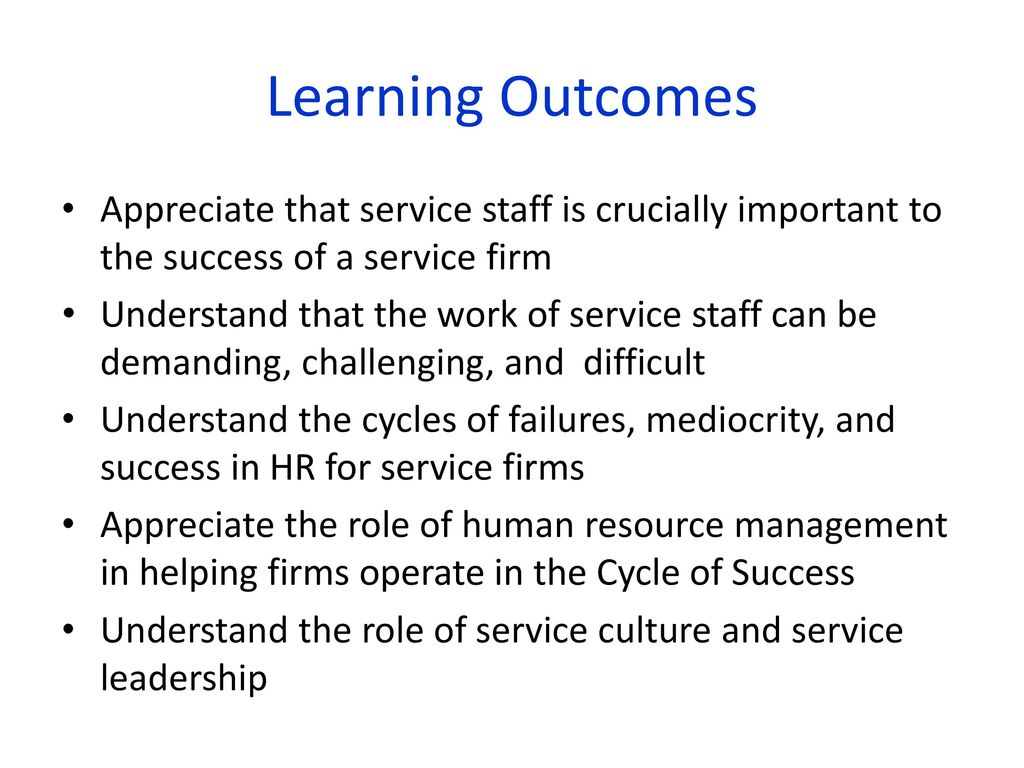 Learning Outcomes

• Appreciate that service staff is crucially important to the success of a service firm
• Understand that the work of service staff can be demanding, challenging, and difficult
• Understand the cycles of failures, mediocrity, and success in HR for service firms
• Appreciate the role of human resource management in helping firms operate in the Cycle of Success
• Understand the role of service culture and service leadership